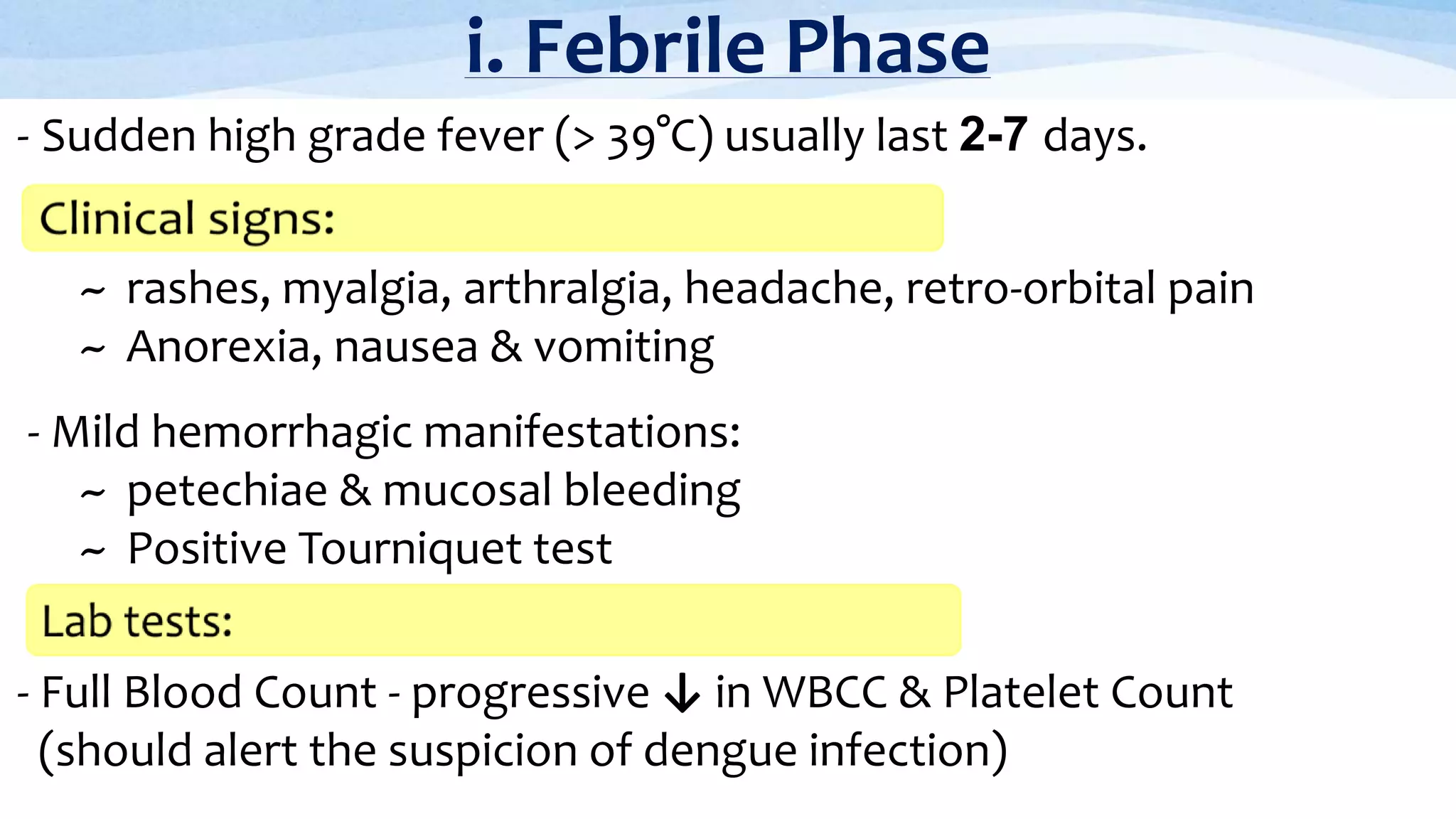 i. Febrile Phase

- Sudden high grade fever (> 39°C) usually last 2-7 days.

Clinical signs:

~ rashes, myalgia, arthralgia, headache, retro-orbital pain
~ Anorexia, nausea & vomiting

- Mild hemorrhagic manifestations:
~ petechiae & mucosal bleeding
~ Positive Tourniquet test

Lab tests:

- Full Blood Count - progressive ↓ in WBCC & Platelet Count (should alert the suspicion of dengue infection)